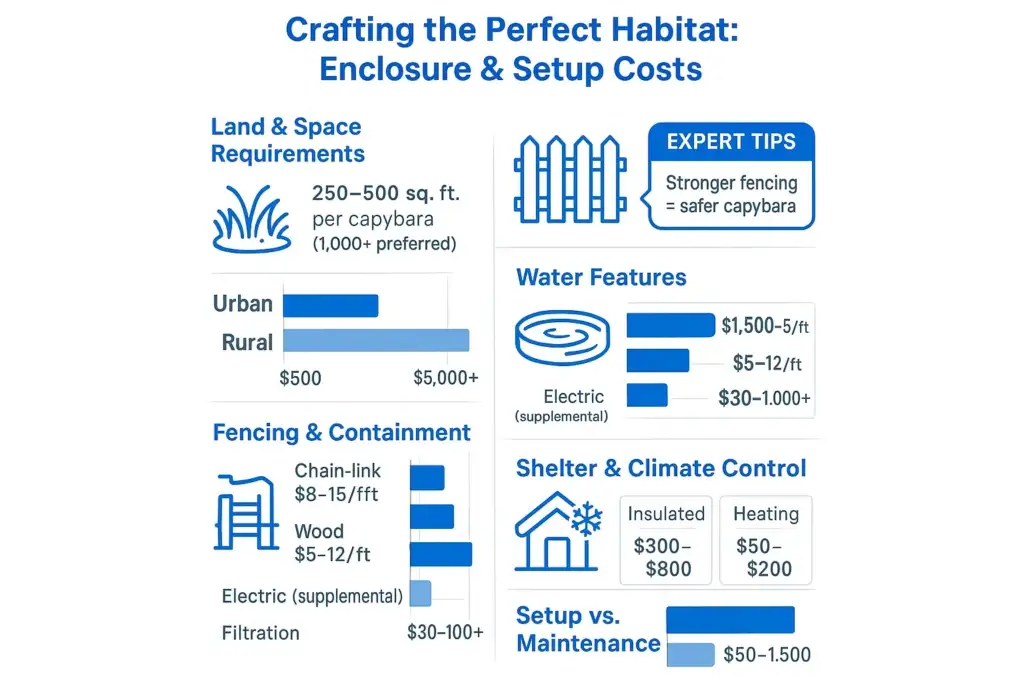 Crafting the Perfect Habitat: Enclosure & Setup Costs

Land & Space Requirements

250–500 sq. ft. per capybara (1,000+ preferred)

Urban

Rural

$500

$5,000+

Fencing & Containment

Chain-link $8–15/fft

Wood $5–12/ft

Electric (supplemental)

Filtration

$30–100+

EXPERT TIPS

Stronger fencing = safer capybara

Water Features

$1,500–5/ft

$5–12/ft

Electric (supplemental)

$30–1.000+

Shelter & Climate Control

Insulated $300–$800

Heating $50–$200

Setup vs. Maintenance

$50–1.500